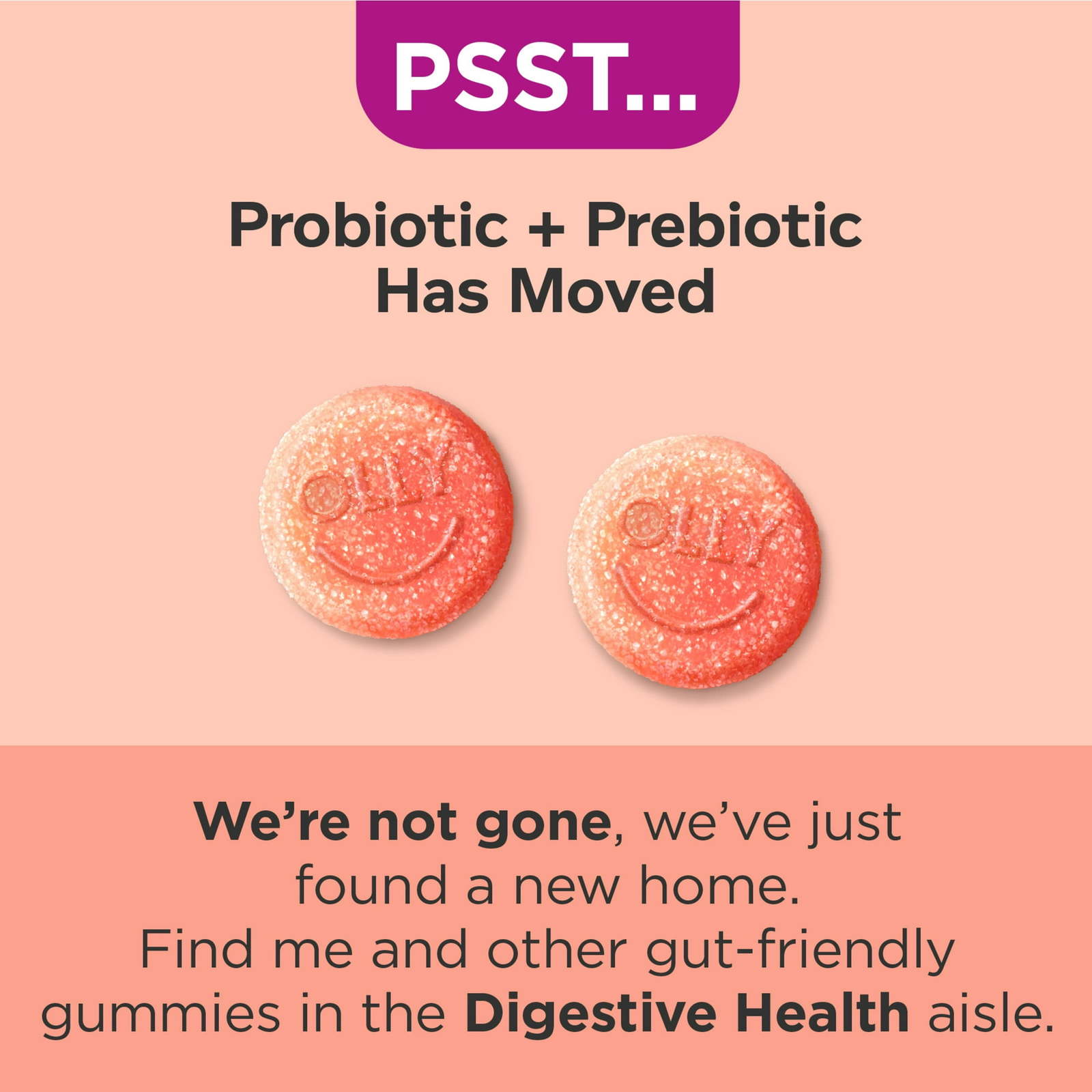 PSST...

Probiotic + Prebiotic Has Moved

OLLY

OLLY

We're not gone, we've just found a new home. Find me and other gut-friendly gummies in the Digestive Health aisle.